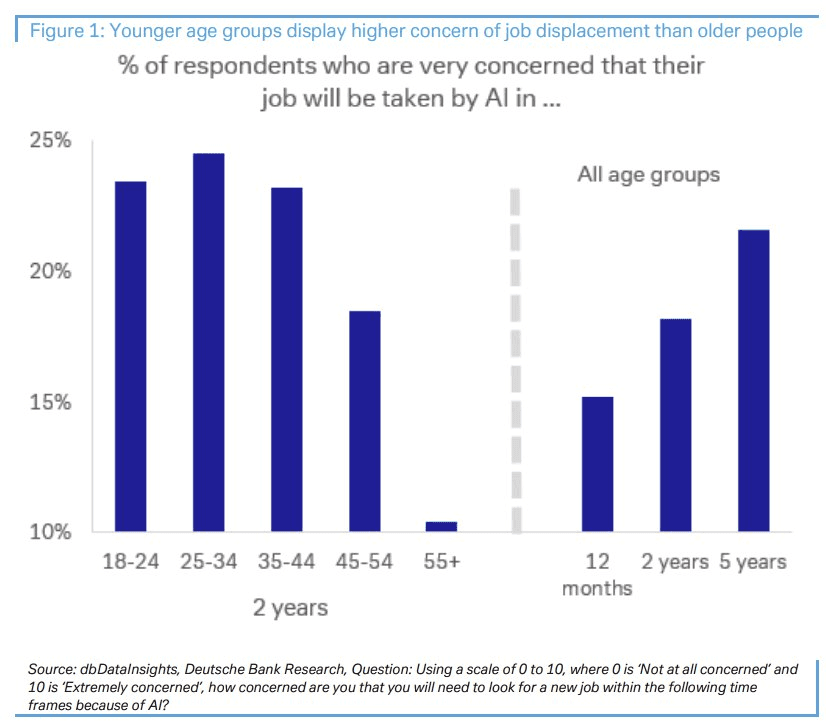 Figure 1: Younger age groups display higher concern of job displacement than older people

% of respondents who are very concerned that their job will be taken by AI in ...

25%
20%
15%
10%

All age groups

18-24 25-34 35-44 45-54 55+
2 years

12 months 2 years 5 years

Source: dbDataInsights, Deutsche Bank Research, Question: Using a scale of 0 to 10, where 0 is 'Not at all concerned' and 10 is 'Extremely concerned', how concerned are you that you will need to look for a new job within the following time frames because of AI?